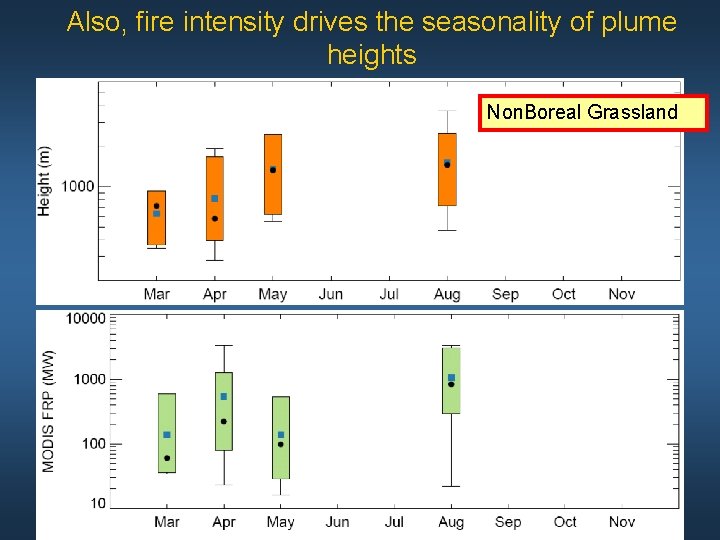 Also, fire intensity drives the seasonality of plume heights

NonBoreal Grassland

Height (m)

1000

Mar Apr May Jun Jul Aug Sep Oct Nov

MODIS FRP (MW)

10000
1000
100
10

Mar Apr May Jun Jul Aug Sep Oct Nov